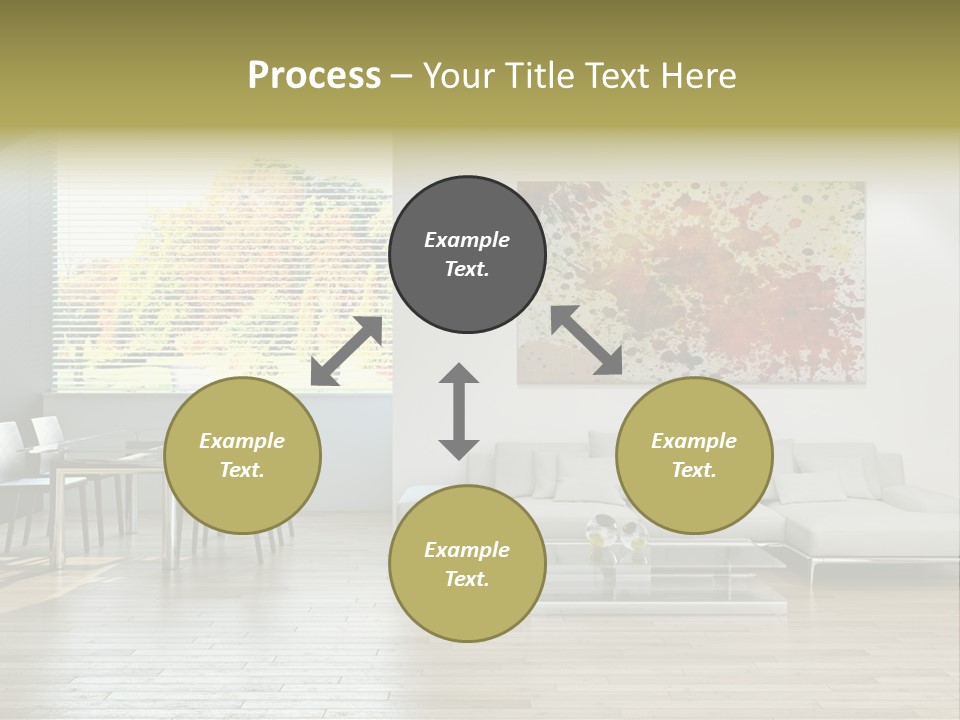 Process – Your Title Text Here

Example Text.

Example Text.

Example Text.

Example Text.